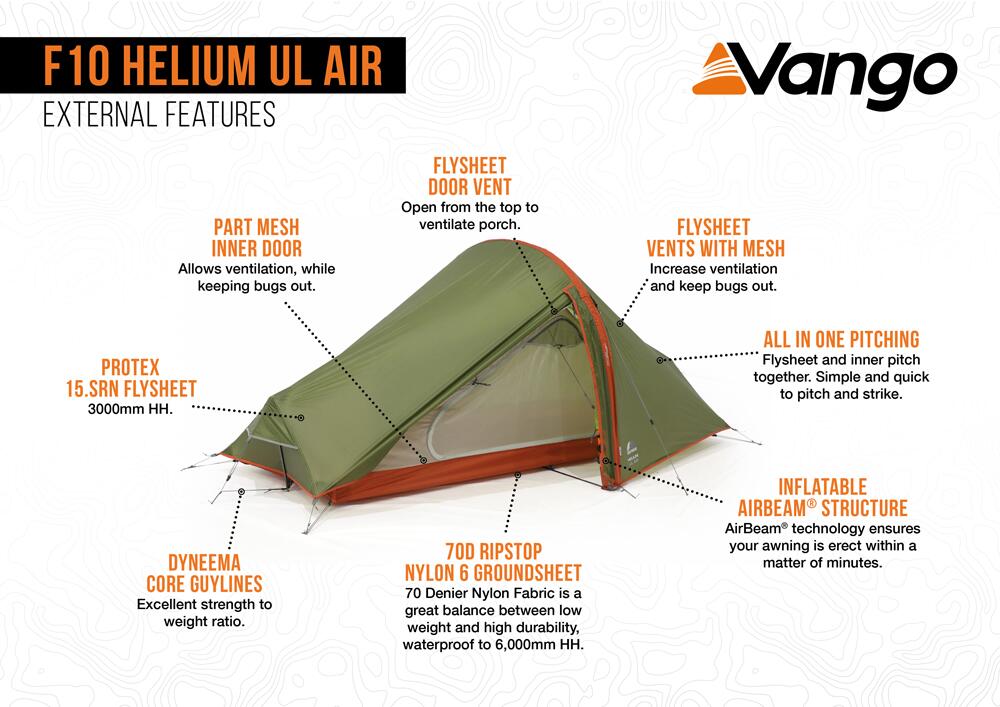 F10 HELIUM UL AIR
EXTERNAL FEATURES

Vango

FLYSHEET DOOR VENT
Open from the top to ventilate porch.

PART MESH INNER DOOR
Allows ventilation, while keeping bugs out.

FLYSHEET VENTS WITH MESH
Increase ventilation and keep bugs out.

ALL IN ONE PITCHING
Flysheet and inner pitch together. Simple and quick to pitch and strike.

PROTEX 15.SRN FLYSHEET
3000mm HH.

INFLATABLE AIRBEAM® STRUCTURE
AirBeam® technology ensures your awning is erect within a matter of minutes.

DYNEEMA CORE GUYLINES
Excellent strength to weight ratio.

70D RIPSTOP NYLON 6 GROUNDSHEET
70 Denier Nylon Fabric is a great balance between low weight and high durability, waterproof to 6,000mm HH.